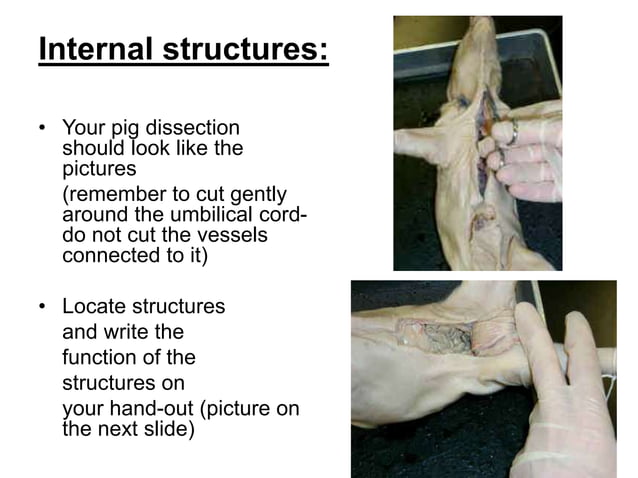 Internal structures:

• Your pig dissection should look like the pictures
(remember to cut gently around the umbilical cord- do not cut the vessels connected to it)

• Locate structures and write the function of the structures on your hand-out (picture on the next slide)